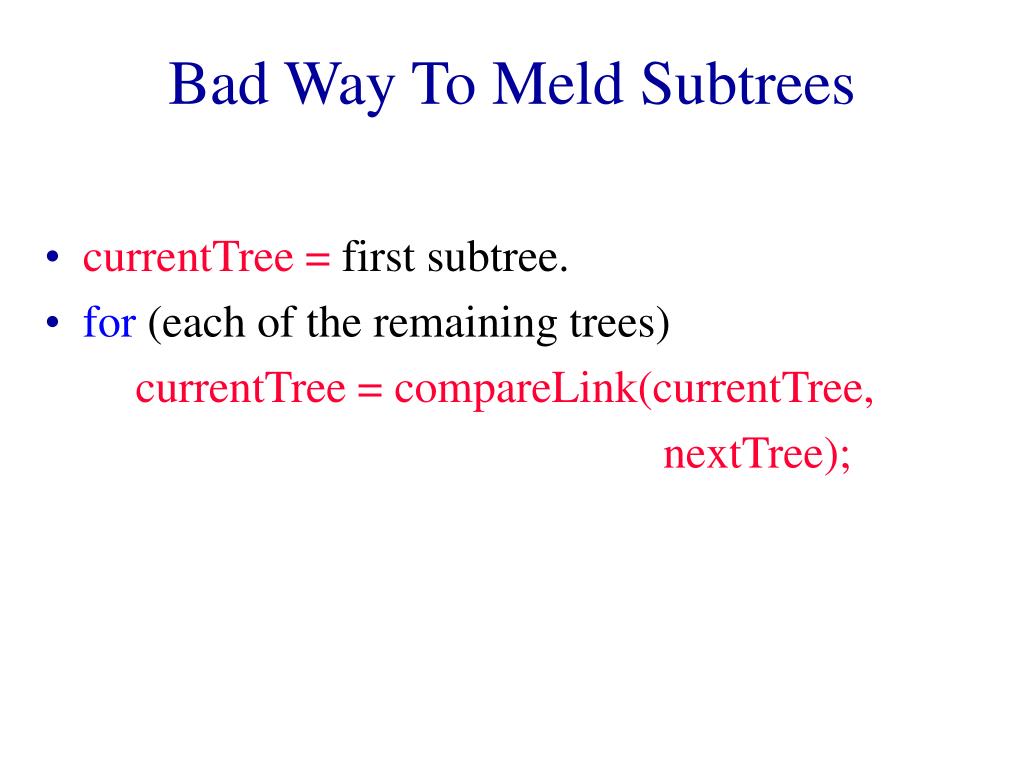 Bad Way To Meld Subtrees

• currentTree = first subtree.
• for (each of the remaining trees)
currentTree = compareLink(currentTree, nextTree);